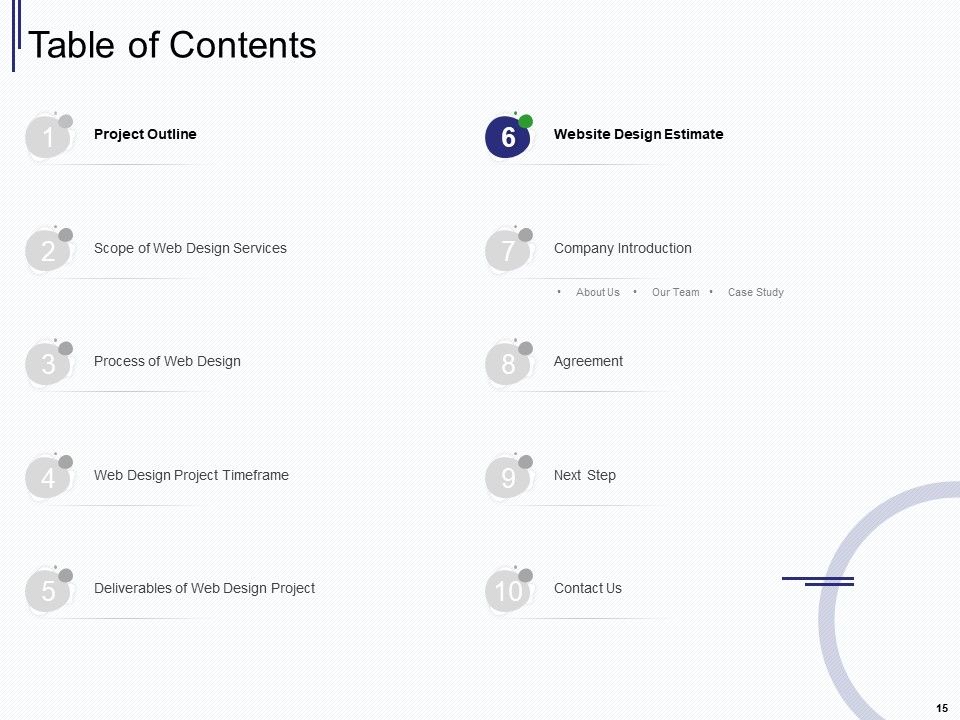 Table of Contents

1 Project Outline

2 Scope of Web Design Services

3 Process of Web Design

4 Web Design Project Timeframe

5 Deliverables of Web Design Project

6 Website Design Estimate

7 Company Introduction

• About Us • Our Team • Case Study

8 Agreement

9 Next Step

10 Contact Us

15